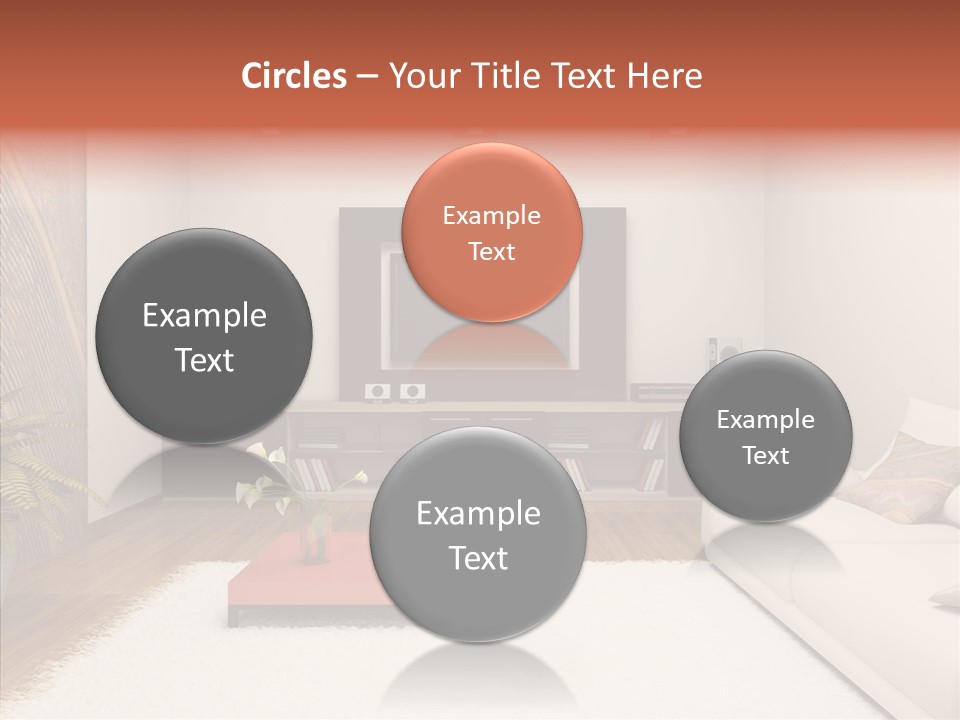 Circles – Your Title Text Here

Example Text

Example Text

Example Text

Example Text